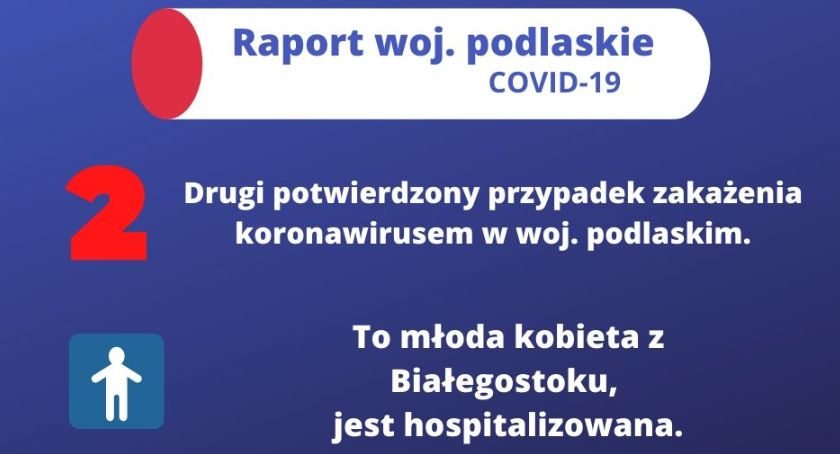 Raport woj. podlaskie
COVID-19

2

Drugi potwierdzony przypadek zakażenia koronawirusem w woj. podlaskim.

To młoda kobieta z Białegostoku, jest hospitalizowana.